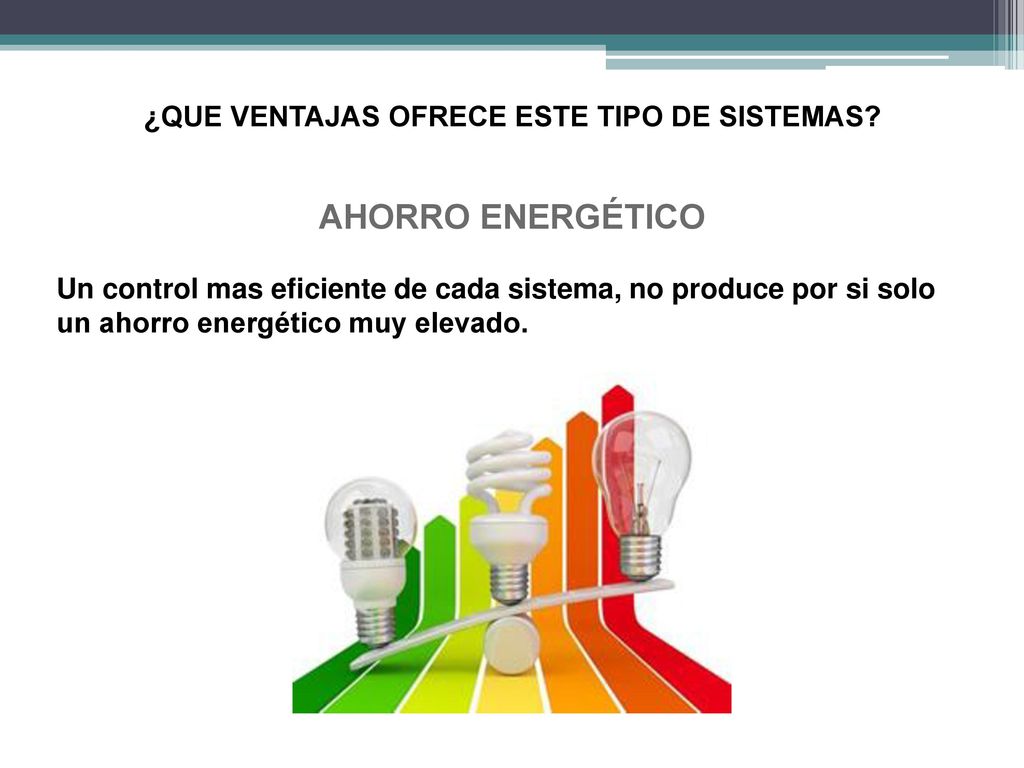 ¿QUE VENTAJAS OFRECE ESTE TIPO DE SISTEMAS?

AHORRO ENERGÉTICO

Un control mas eficiente de cada sistema, no produce por si solo un ahorro energético muy elevado.